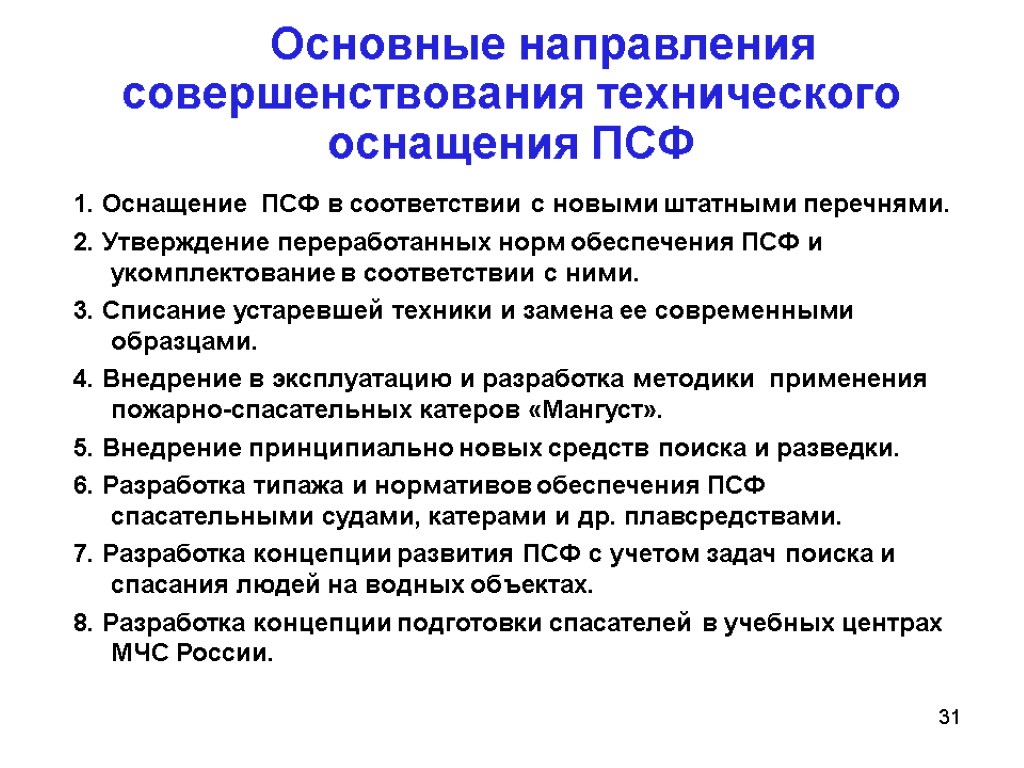 Основные направления совершенствования технического оснащения ПСФ

1. Оснащение ПСФ в соответствии с новыми штатными перечнями.

2. Утверждение переработанных норм обеспечения ПСФ и укомплектование в соответствии с ними.

3. Списание устаревшей техники и замена ее современными образцами.

4. Внедрение в эксплуатацию и разработка методики применения пожарно-спасательных катеров «Мангуст».

5. Внедрение принципиально новых средств поиска и разведки.

6. Разработка типажа и нормативов обеспечения ПСФ спасательными судами, катерами и др. плавсредствами.

7. Разработка концепции развития ПСФ с учетом задач поиска и спасания людей на водных объектах.

8. Разработка концепции подготовки спасателей в учебных центрах МЧС России.

31